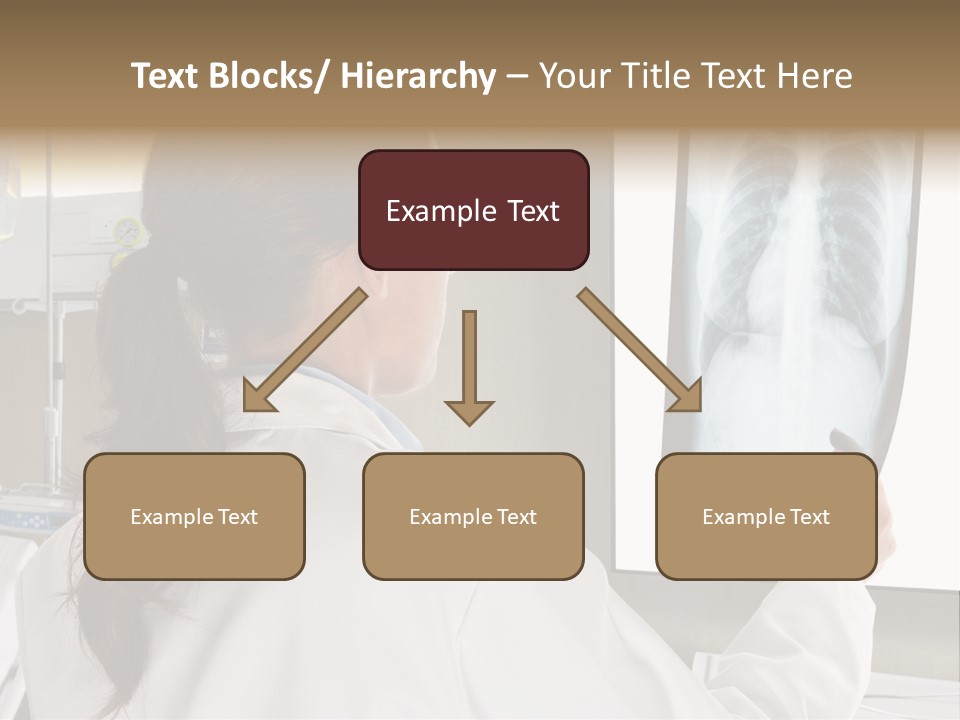 Text Blocks/ Hierarchy – Your Title Text Here

Example Text

Example Text

Example Text

Example Text